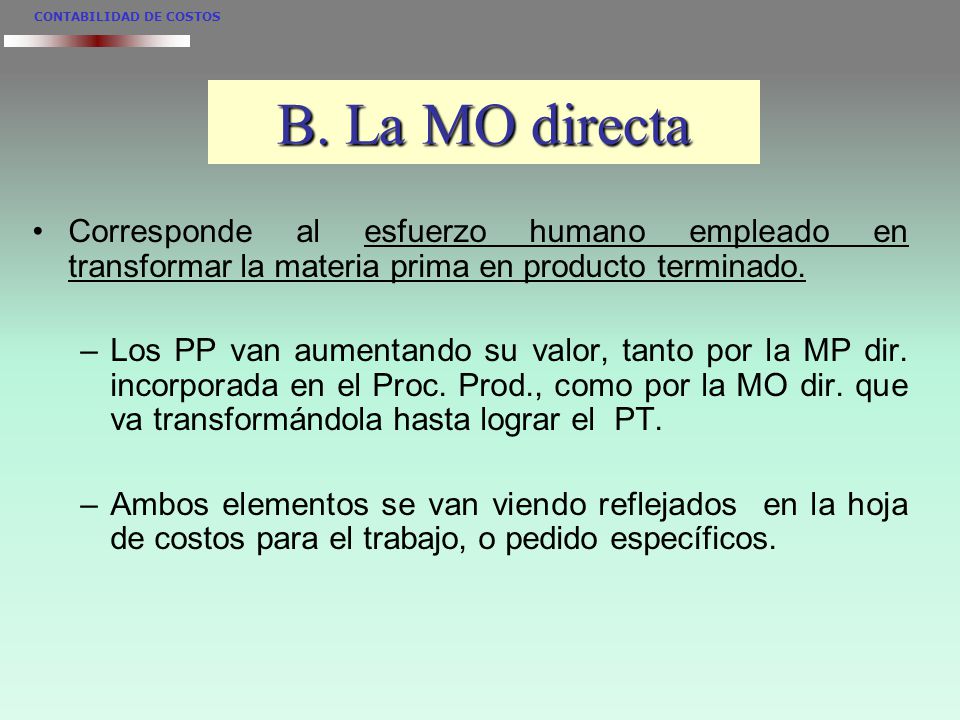 CONTABILIDAD DE COSTOS

B. La MO directa

• Corresponde al esfuerzo humano empleado en transformar la materia prima en producto terminado.

– Los PP van aumentando su valor, tanto por la MP dir. incorporada en el Proc. Prod., como por la MO dir. que va transformándola hasta lograr el PT.

– Ambos elementos se van viendo reflejados en la hoja de costos para el trabajo, o pedido específicos.